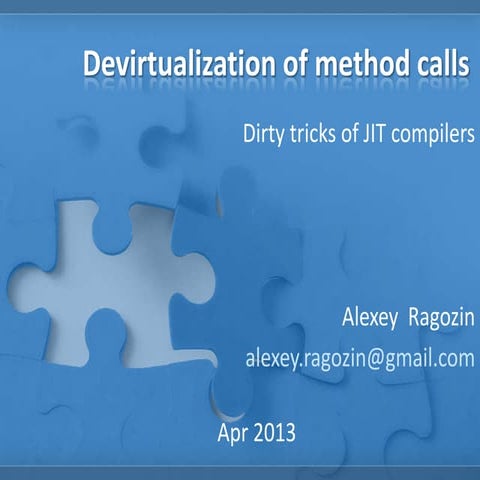 Devirtualization of method calls

Dirty tricks of JIT compilers

Alexey Ragozin

alexey.ragozin@gmail.com

Apr 2013